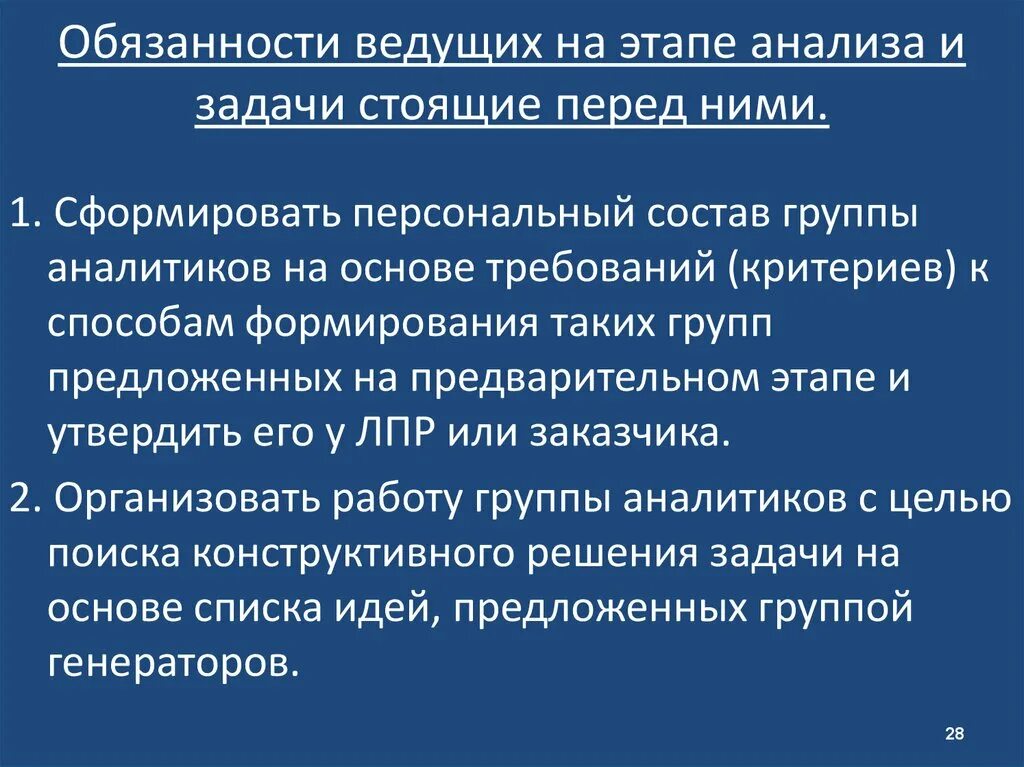 Обязанности ведущих на этапе анализа и задачи стоящие перед ними.

1. Сформировать персональный состав группы аналитиков на основе требований (критериев) к способам формирования таких групп предложенных на предварительном этапе и утвердить его у ЛПР или заказчика.

2. Организовать работу группы аналитиков с целью поиска конструктивного решения задачи на основе списка идей, предложенных группой генераторов.

28